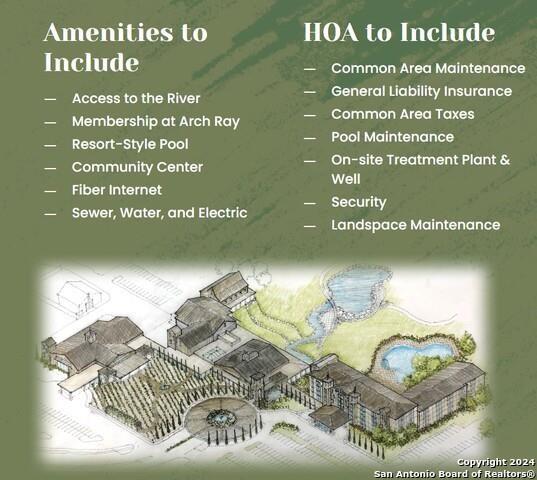 Amenities to Include

— Access to the River
— Membership at Arch Ray
— Resort-Style Pool
— Community Center
— Fiber Internet
— Sewer, Water, and Electric

HOA to Include

— Common Area Maintenance
— General Liability Insurance
— Common Area Taxes
— Pool Maintenance
— On-site Treatment Plant & Well
— Security
— Landspace Maintenance

Copyright 2024
San Antonio Board of Realtors®